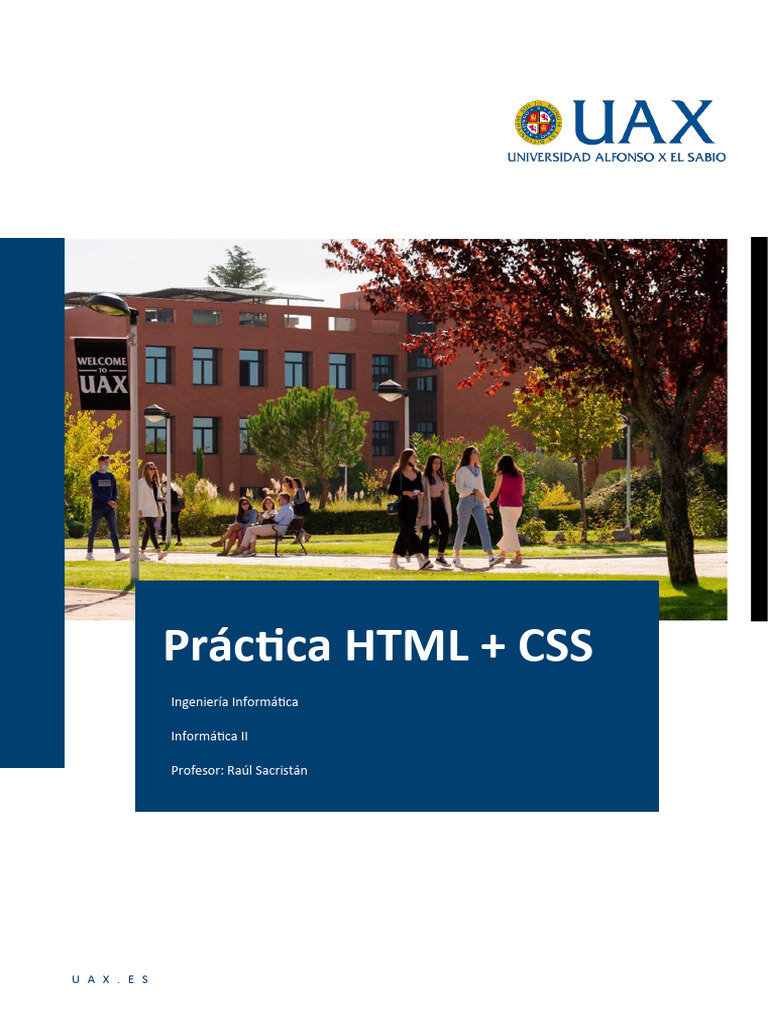 UAX
UNIVERSIDAD ALFONSO X EL SABIO

WELCOME TO UAX

Práctica HTML + CSS

Ingeniería Informática

Informática II

Profesor: Raúl Sacristán

UAX.ES